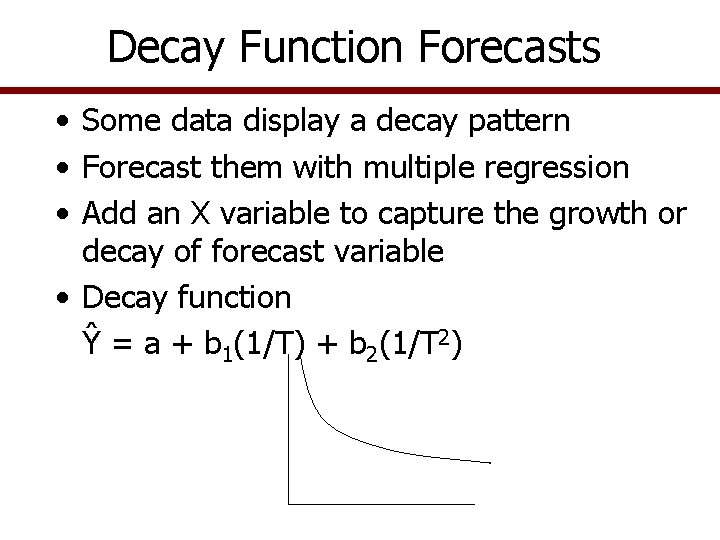 Decay Function Forecasts

• Some data display a decay pattern
• Forecast them with multiple regression
• Add an X variable to capture the growth or decay of forecast variable
• Decay function
$\hat{Y} = a + b_1(1/T) + b_2(1/T^2)$